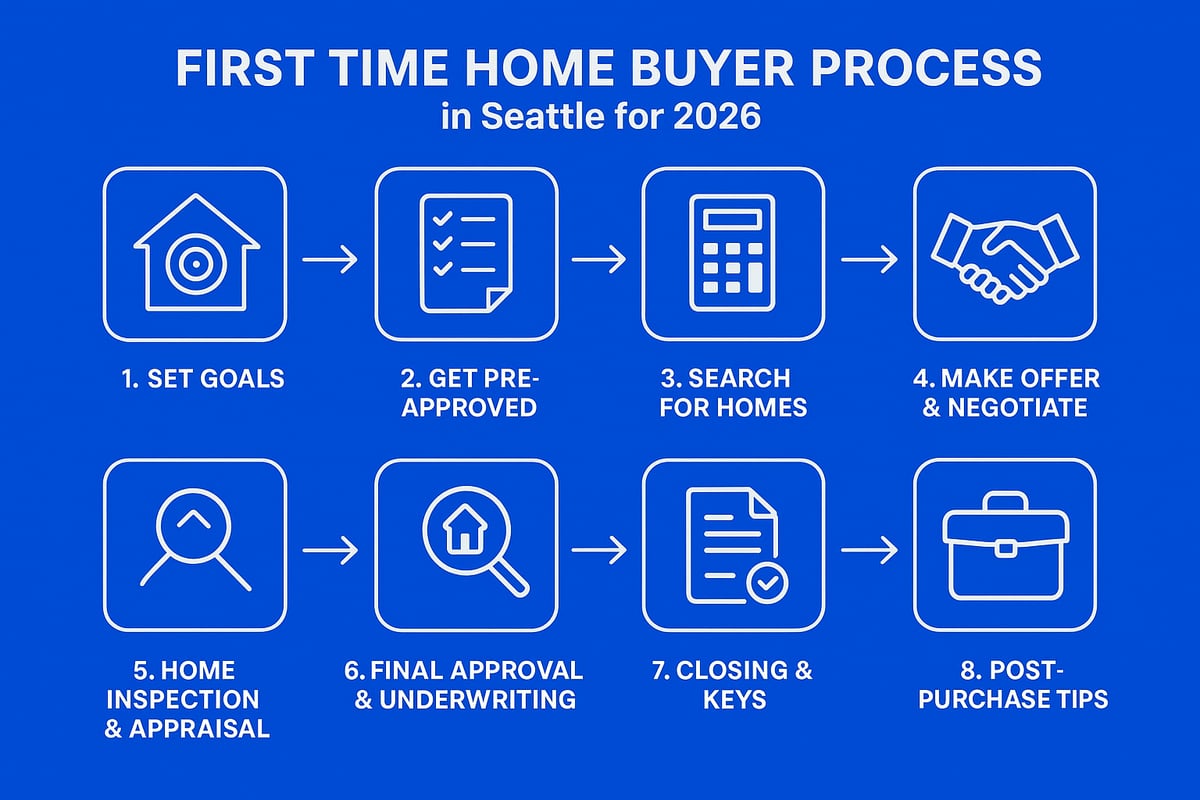 FIRST TIME HOME BUYER PROCESS
in Seattle for 2026

1. SET GOALS

2. GET PRE-APPROVED

3. SEARCH FOR HOMES

4. MAKE OFFER & NEGOTIATE

5. HOME INSPECTION & APPRAISAL

6. FINAL APPROVAL & UNDERWRITING

7. CLOSING & KEYS

8. POST-PURCHASE TIPS